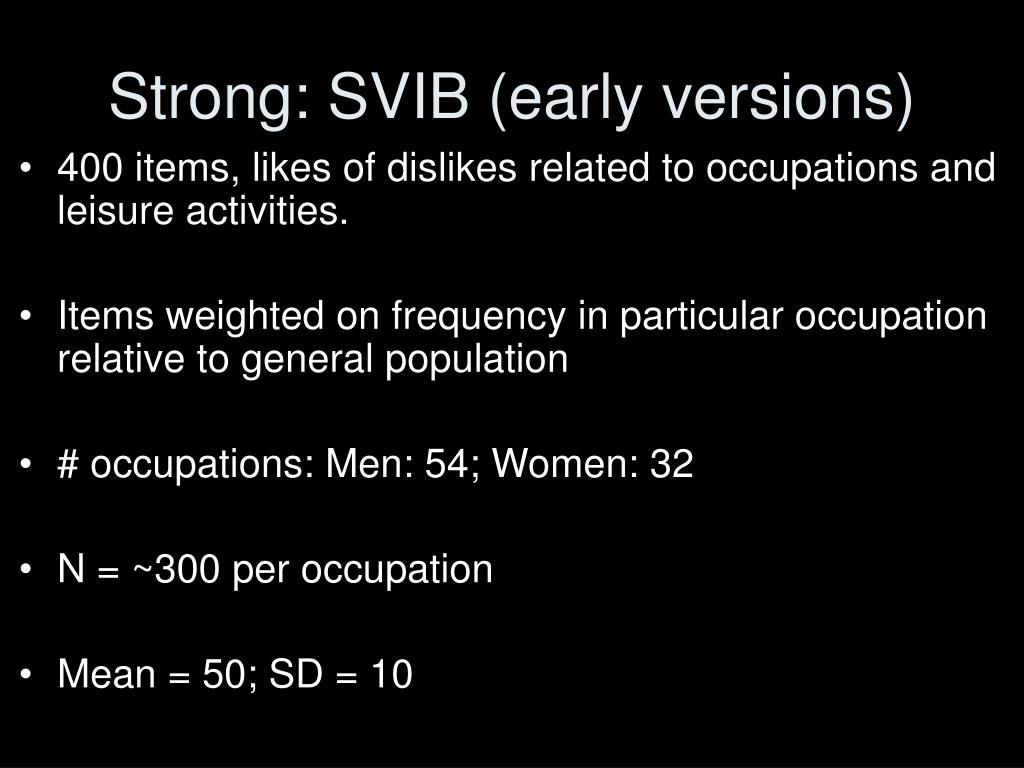 Strong: SVIB (early versions)

• 400 items, likes of dislikes related to occupations and leisure activities.

• Items weighted on frequency in particular occupation relative to general population

• # occupations: Men: 54; Women: 32

• N = ~300 per occupation

• Mean = 50; SD = 10